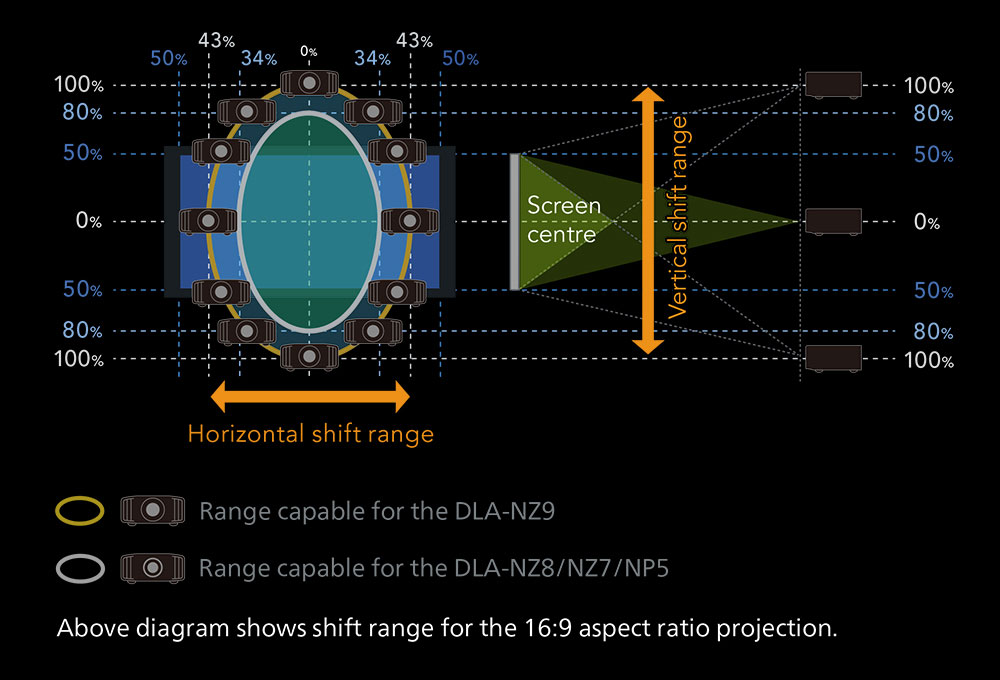 50% 43% 34% 0% 34% 43% 50%

100%
80%
50%
0%
50%
80%
100%

Screen centre

Vertical shift range

100%
80%
50%
0%
50%
80%
100%

Horizontal shift range

Range capable for the DLA-NZ9

Range capable for the DLA-NZ8/NZ7/NP5

Above diagram shows shift range for the 16:9 aspect ratio projection.